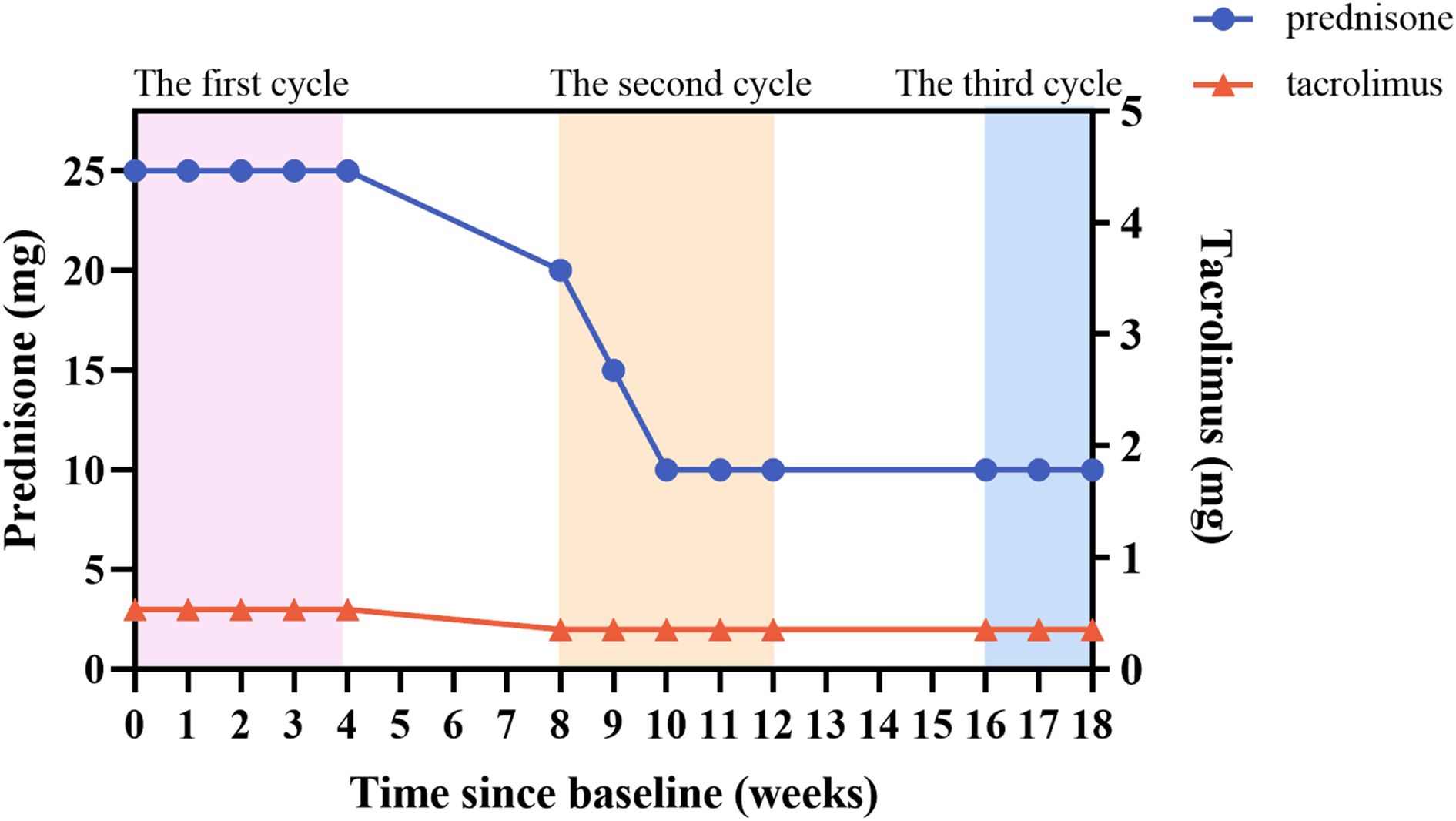 prednisone
tacrolimus

The first cycle
The second cycle
The third cycle

Prednisone (mg)
25
20
15
10
5
0

Tacrolimus (mg)
5
4
3
2
1
0

0 1 2 3 4 5 6 7 8 9 10 11 12 13 14 15 16 17 18

Time since baseline (weeks)